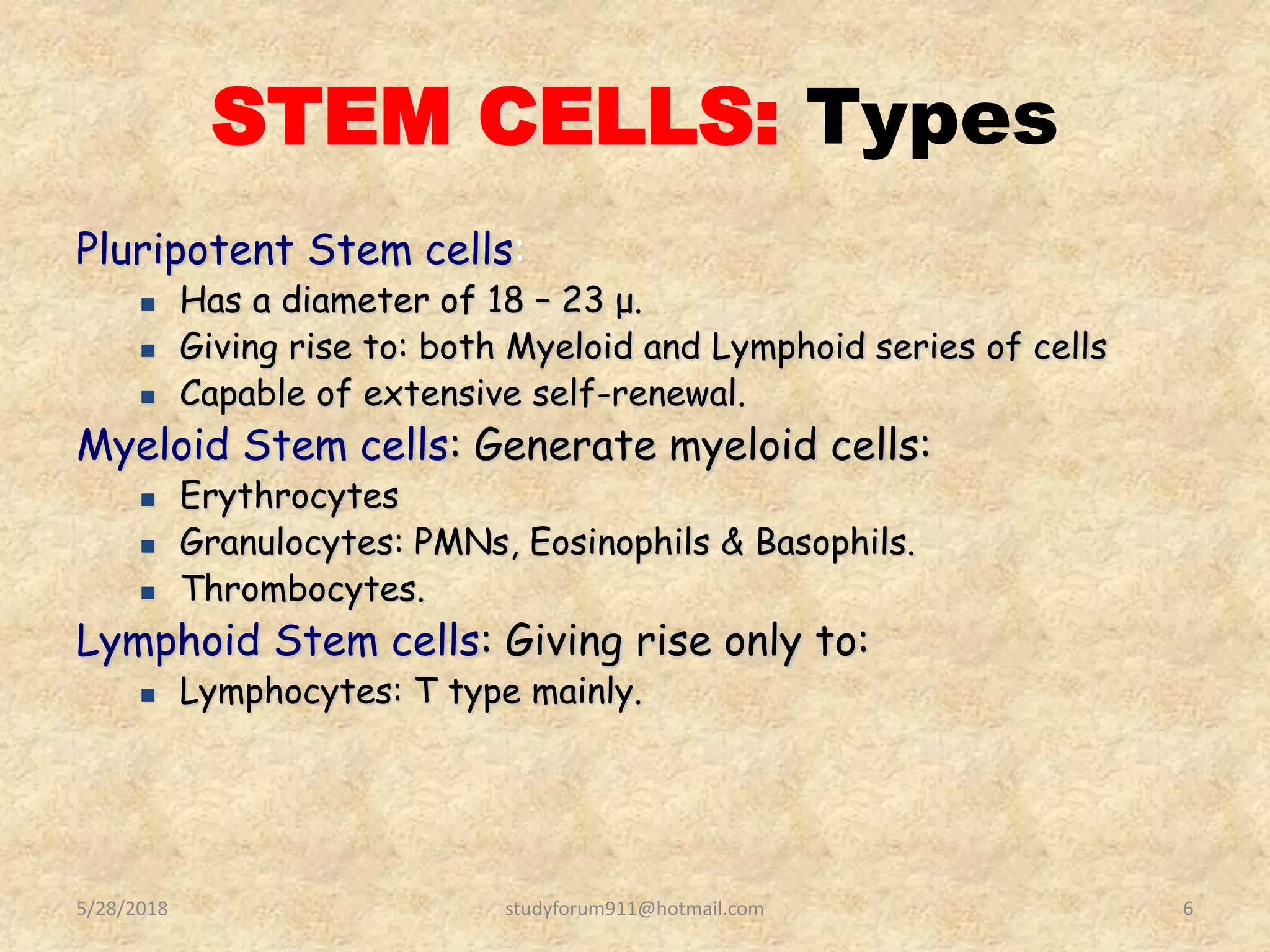 STEM CELLS: Types

Pluripotent Stem cells:
- Has a diameter of 18 – 23 μ.
- Giving rise to: both Myeloid and Lymphoid series of cells
- Capable of extensive self-renewal.

Myeloid Stem cells: Generate myeloid cells:
- Erythrocytes
- Granulocytes: PMNs, Eosinophils & Basophils.
- Thrombocytes.

Lymphoid Stem cells: Giving rise only to:
- Lymphocytes: T type mainly.

5/28/2018 studyforum911@hotmail.com 6